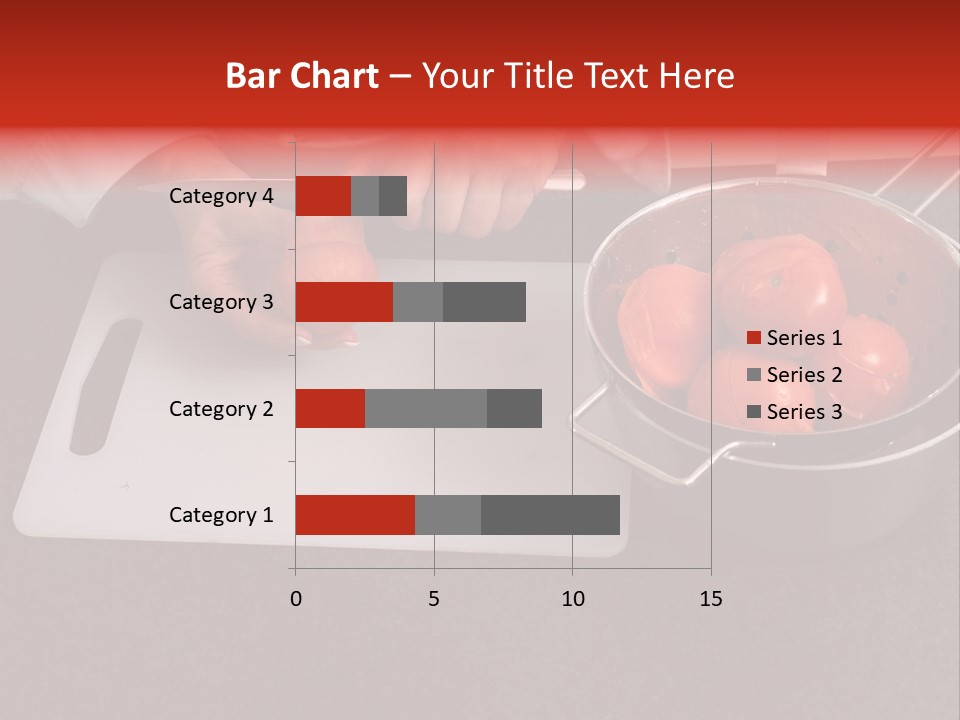 Bar Chart – Your Title Text Here

Category 4
Category 3
Category 2
Category 1

0
5
10
15

Series 1
Series 2
Series 3